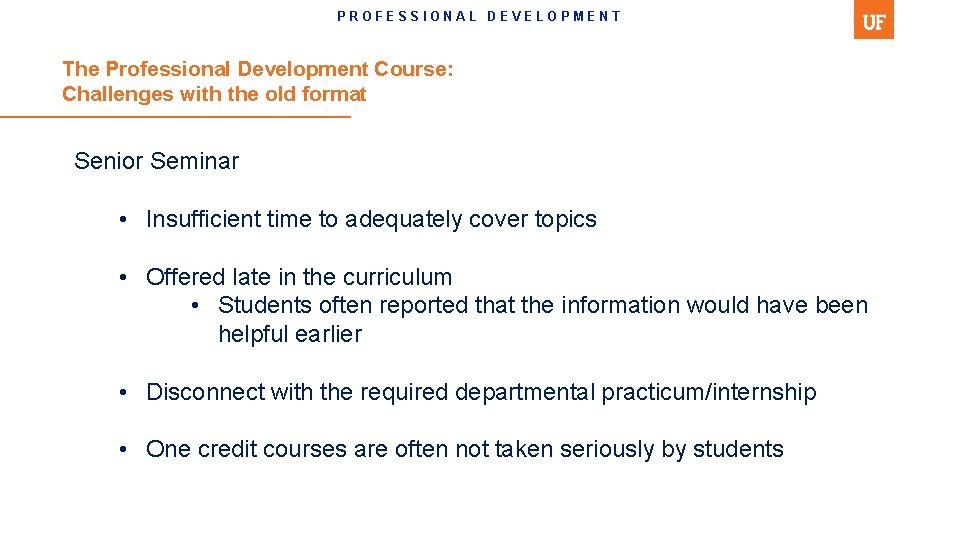 PROFESSIONAL DEVELOPMENT

UF

The Professional Development Course:
Challenges with the old format

Senior Seminar

• Insufficient time to adequately cover topics

• Offered late in the curriculum
  • Students often reported that the information would have been helpful earlier

• Disconnect with the required departmental practicum/internship

• One credit courses are often not taken seriously by students